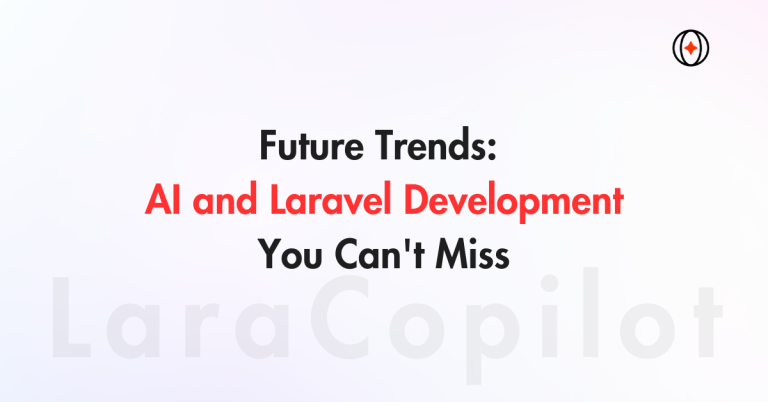 Future Trends:
AI and Laravel Development
You Can't Miss

LaraCopilot